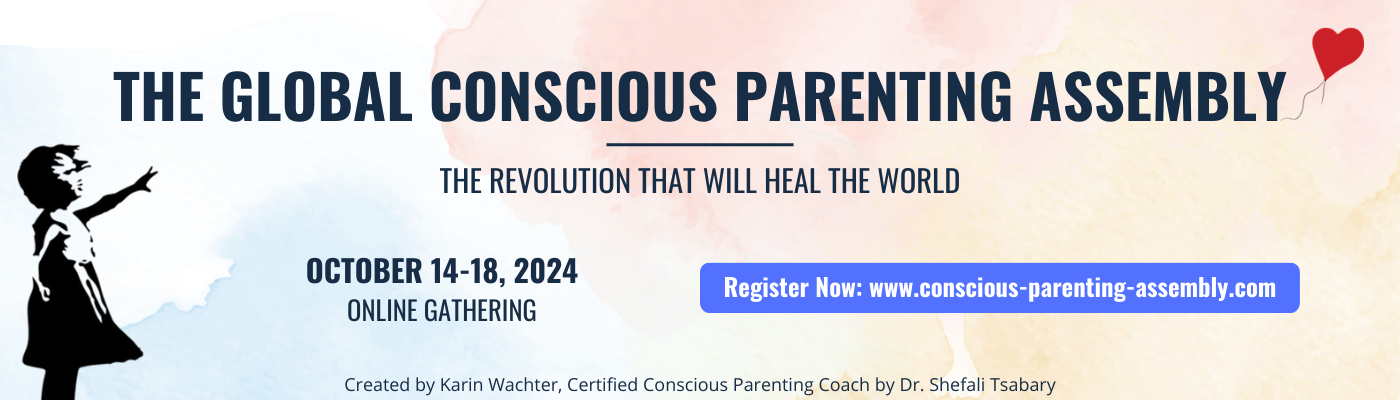 THE GLOBAL CONSCIOUS PARENTING ASSEMBLY

THE REVOLUTION THAT WILL HEAL THE WORLD

OCTOBER 14-18, 2024
ONLINE GATHERING

Register Now: www.conscious-parenting-assembly.com

Created by Karin Wachter, Certified Conscious Parenting Coach by Dr. Shefali Tsabary